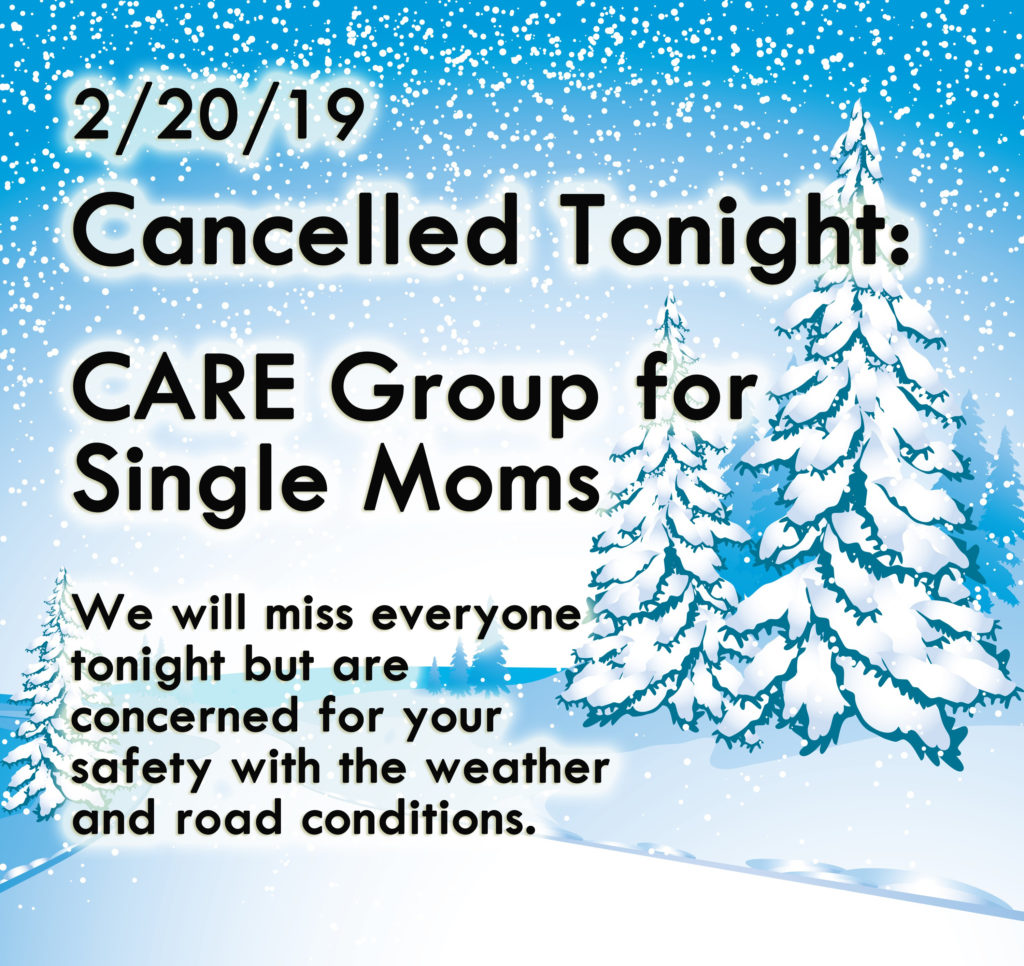 2/20/19

Cancelled Tonight:

CARE Group for Single Moms

We will miss everyone tonight but are concerned for your safety with the weather and road conditions.